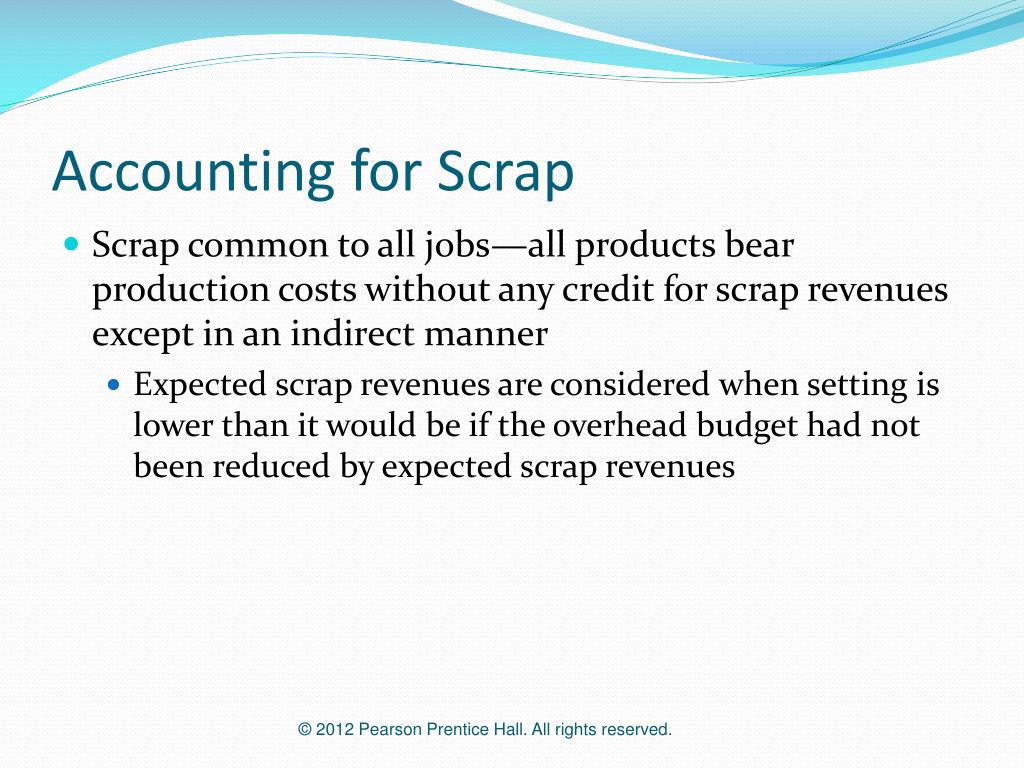 Accounting for Scrap

Scrap common to all jobs—all products bear production costs without any credit for scrap revenues except in an indirect manner

Expected scrap revenues are considered when setting is lower than it would be if the overhead budget had not been reduced by expected scrap revenues

© 2012 Pearson Prentice Hall. All rights reserved.